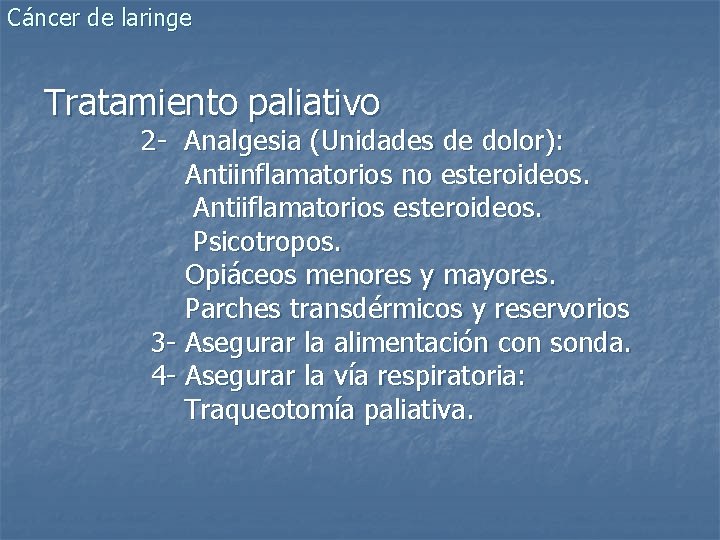 Cáncer de laringe

Tratamiento paliativo

2- Analgesia (Unidades de dolor):
Antiinflamatorios no esteroideos.
Antiiflamatorios esteroideos.
Psicotropos.
Opiáceos menores y mayores.
Parches transdérmicos y reservorios
3- Asegurar la alimentación con sonda.
4- Asegurar la vía respiratoria:
Traqueotomía paliativa.